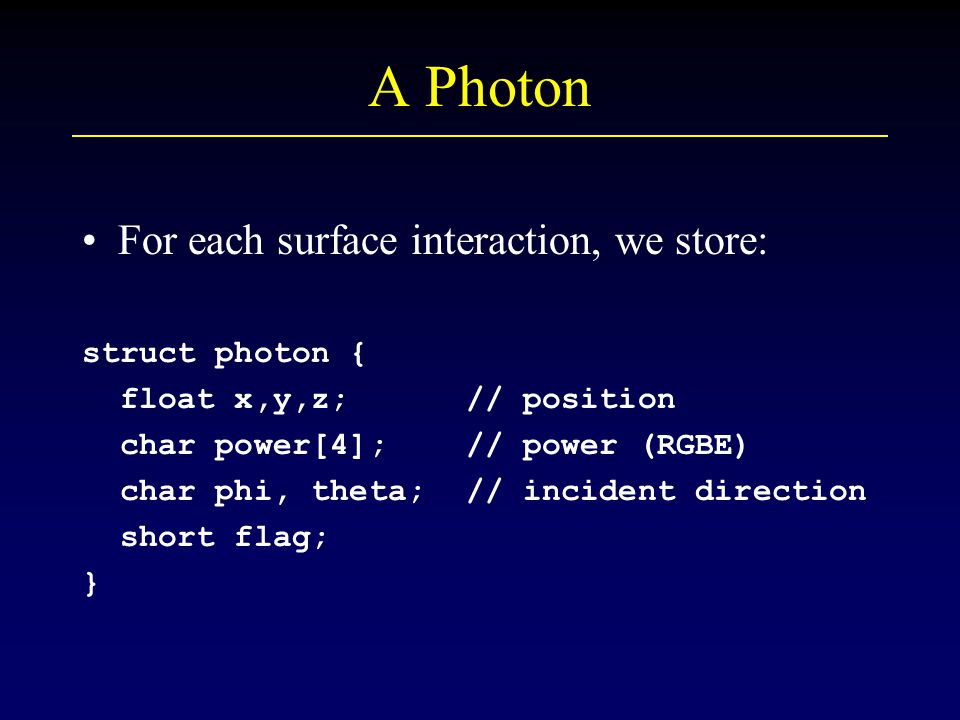 A Photon

• For each surface interaction, we store:

struct photon {
  float x,y,z;       // position
  char power[4];     // power (RGBE)
  char phi, theta;   // incident direction
  short flag;
}